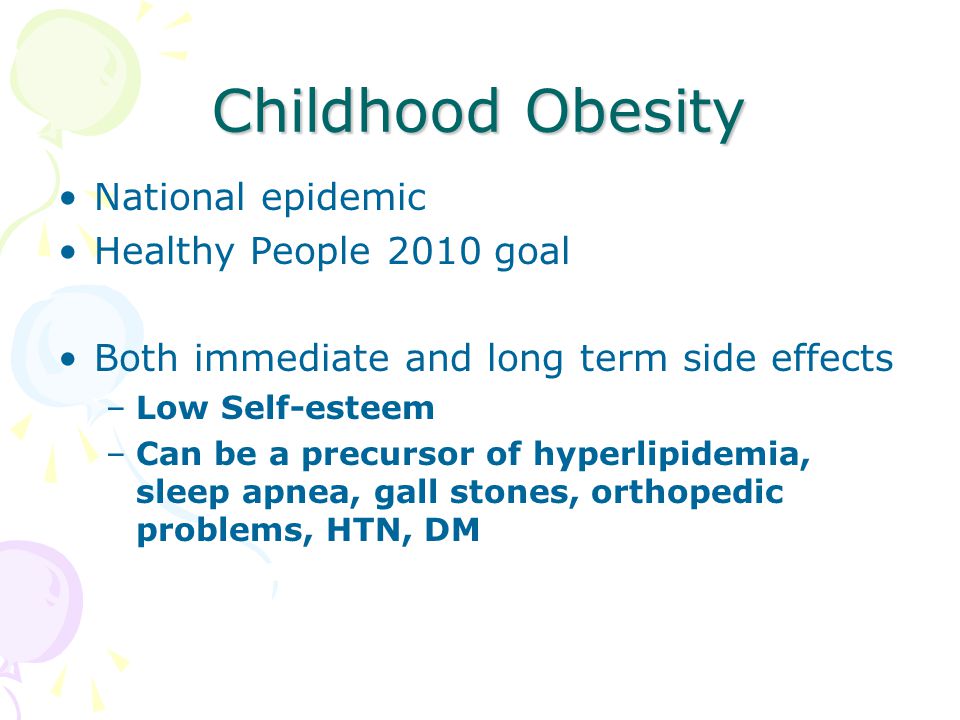 Childhood Obesity

• National epidemic
• Healthy People 2010 goal

• Both immediate and long term side effects
– Low Self-esteem
– Can be a precursor of hyperlipidemia, sleep apnea, gall stones, orthopedic problems, HTN, DM